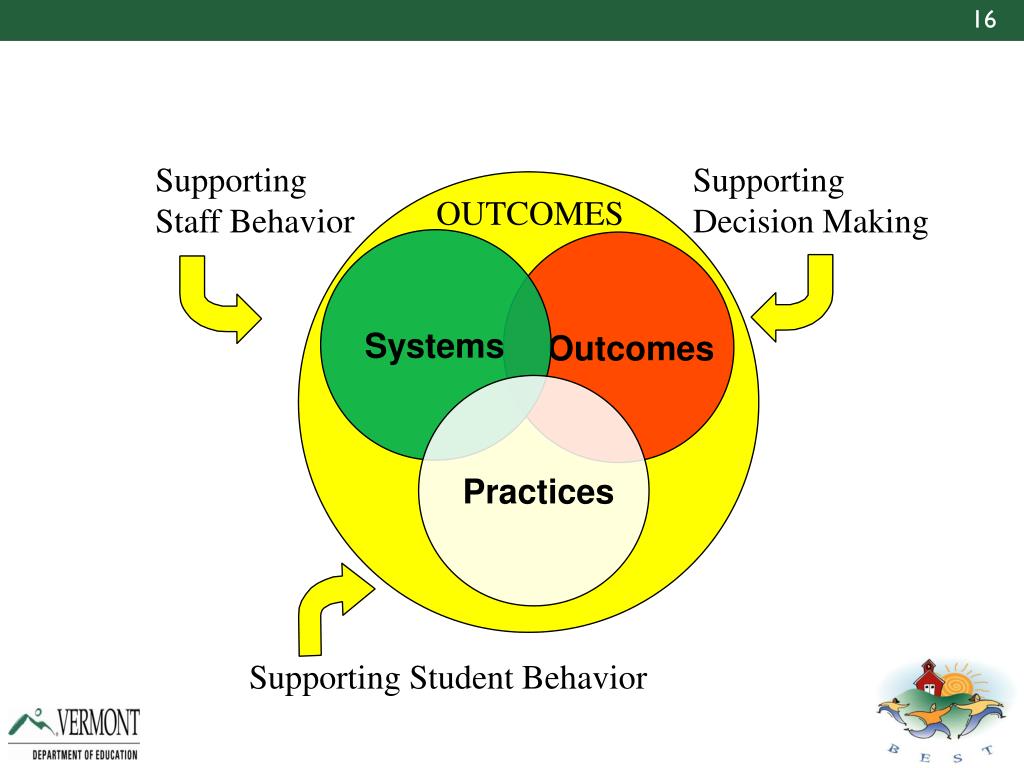 16

Supporting
Staff Behavior

OUTCOMES

Supporting
Decision Making

Systems

Outcomes

Practices

Supporting Student Behavior

VERMONT
DEPARTMENT OF EDUCATION

B E S T